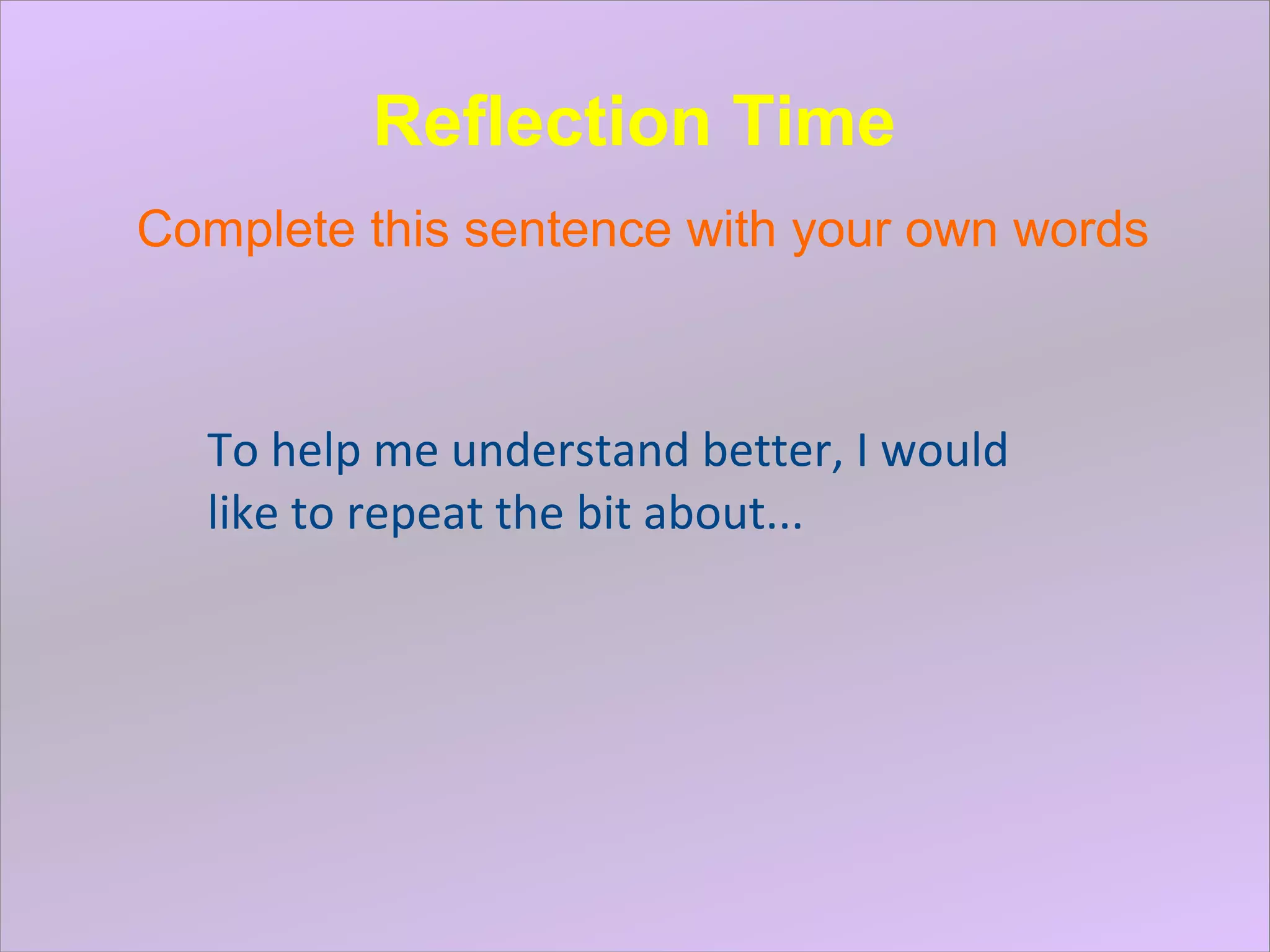 Reflection Time

Complete this sentence with your own words

To help me understand better, I would like to repeat the bit about...